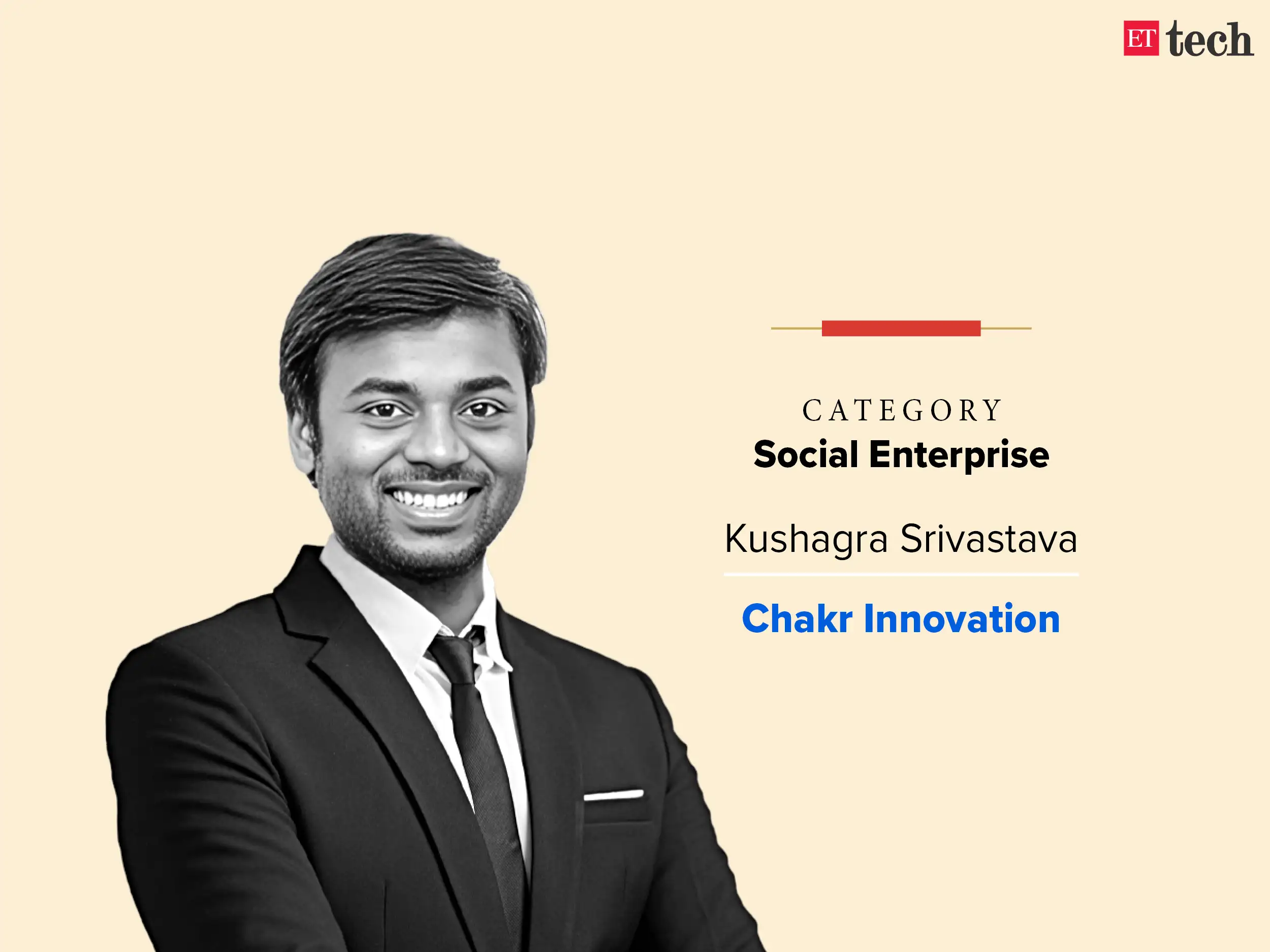 ET tech

CATEGORY
Social Enterprise

Kushagra Srivastava

Chakr Innovation